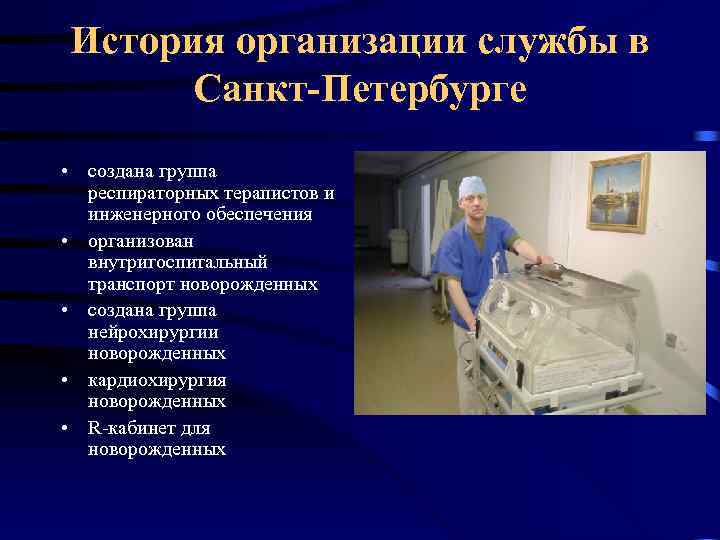 История организации службы в Санкт-Петербурге

• создана группа респираторных терапистов и инженерного обеспечения
• организован внутригоспитальный транспорт новорожденных
• создана группа нейрохирургии новорожденных
• кардиохирургия новорожденных
• R-кабинет для новорожденных